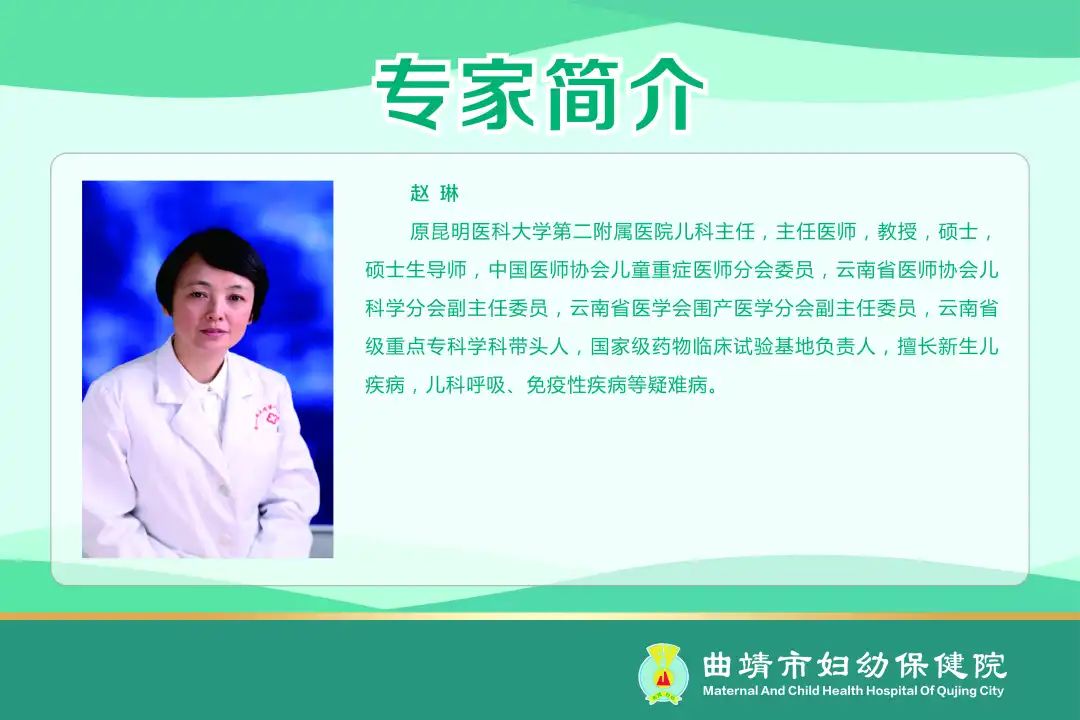 专家简介

赵 琳

原昆明医科大学第二附属医院儿科主任，主任医师，教授，硕士，硕士生导师，中国医师协会儿童重症医师分会委员，云南省医师协会儿科学分会副主任委员，云南省医学会围产医学分会副主任委员，云南省级重点专科学科带头人，国家级药物临床试验基地负责人，擅长新生儿疾病，儿科呼吸、免疫性疾病等疑难病。

曲靖市妇幼保健院
Maternal And Child Health Hospital Of Qujing City